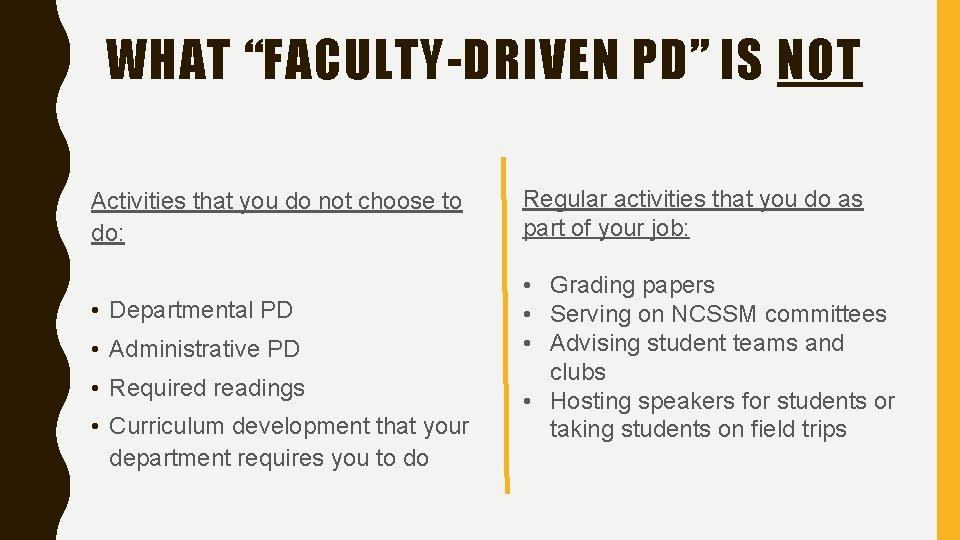 WHAT “FACULTY-DRIVEN PD” IS NOT

Activities that you do not choose to do:

• Departmental PD
• Administrative PD
• Required readings
• Curriculum development that your department requires you to do

Regular activities that you do as part of your job:

• Grading papers
• Serving on NCSSM committees
• Advising student teams and clubs
• Hosting speakers for students or taking students on field trips